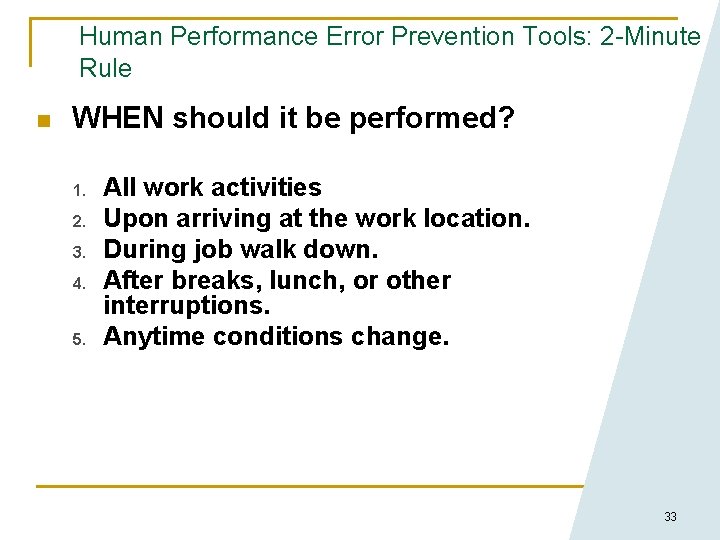 Human Performance Error Prevention Tools: 2-Minute Rule

WHEN should it be performed?

1. All work activities
2. Upon arriving at the work location.
3. During job walk down.
4. After breaks, lunch, or other interruptions.
5. Anytime conditions change.

33